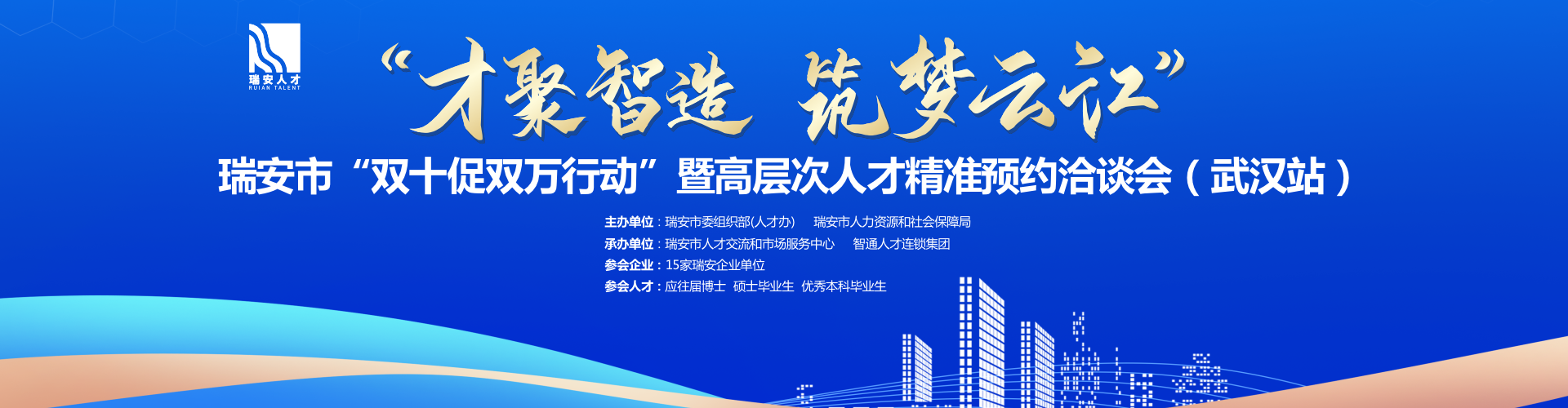 瑞安人才
RUIAN TALENT

“才聚智造 筑梦云江”

瑞安市“双十促双万行动”暨高层次人才精准预约洽谈会（武汉站）

主办单位：瑞安市委组织部(人才办) 瑞安市人力资源和社会保障局
承办单位：瑞安市人才交流和市场服务中心 智通人才连锁集团
参会企业：15家瑞安企业单位
参会人才：应往届博士 硕士毕业生 优秀本科毕业生